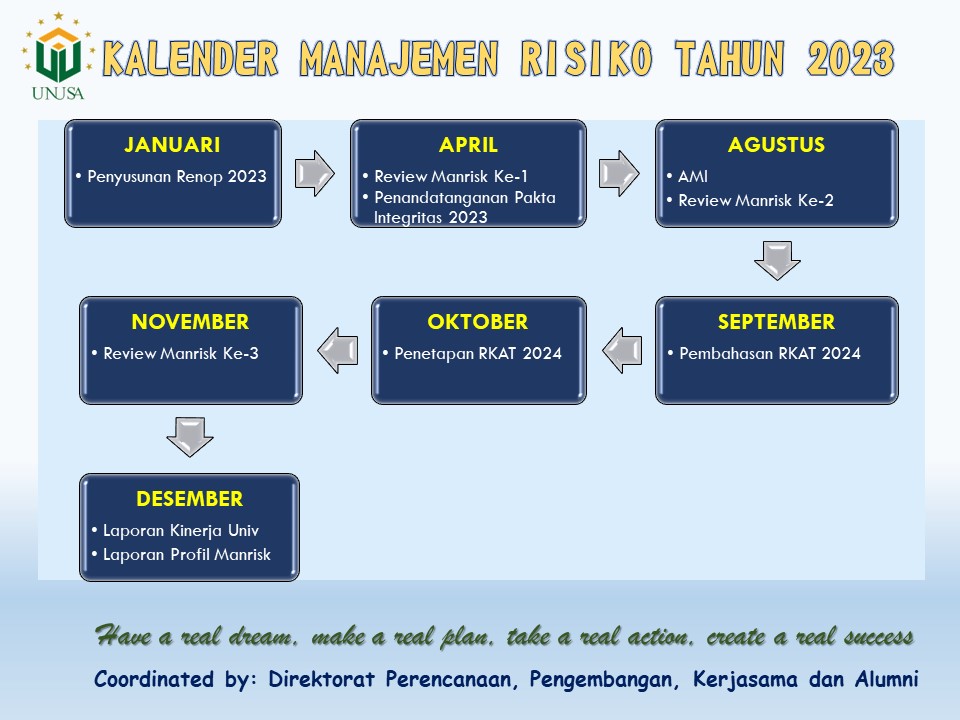 UNUSA

KALENDER MANAJEMEN RISIKO TAHUN 2023

JANUARI
• Penyusunan Renop 2023

APRIL
• Review Manrisk Ke-1
• Penandatanganan Pakta Integritas 2023

AGUSTUS
• AMI
• Review Manrisk Ke-2

SEPTEMBER
• Pembahasan RKAT 2024

OKTOBER
• Penetapan RKAT 2024

NOVEMBER
• Review Manrisk Ke-3

DESEMBER
• Laporan Kinerja Univ
• Laporan Profil Manrisk

Have a real dream, make a real plan, take a real action, create a real success

Coordinated by: Direktorat Perencanaan, Pengembangan, Kerjasama dan Alumni